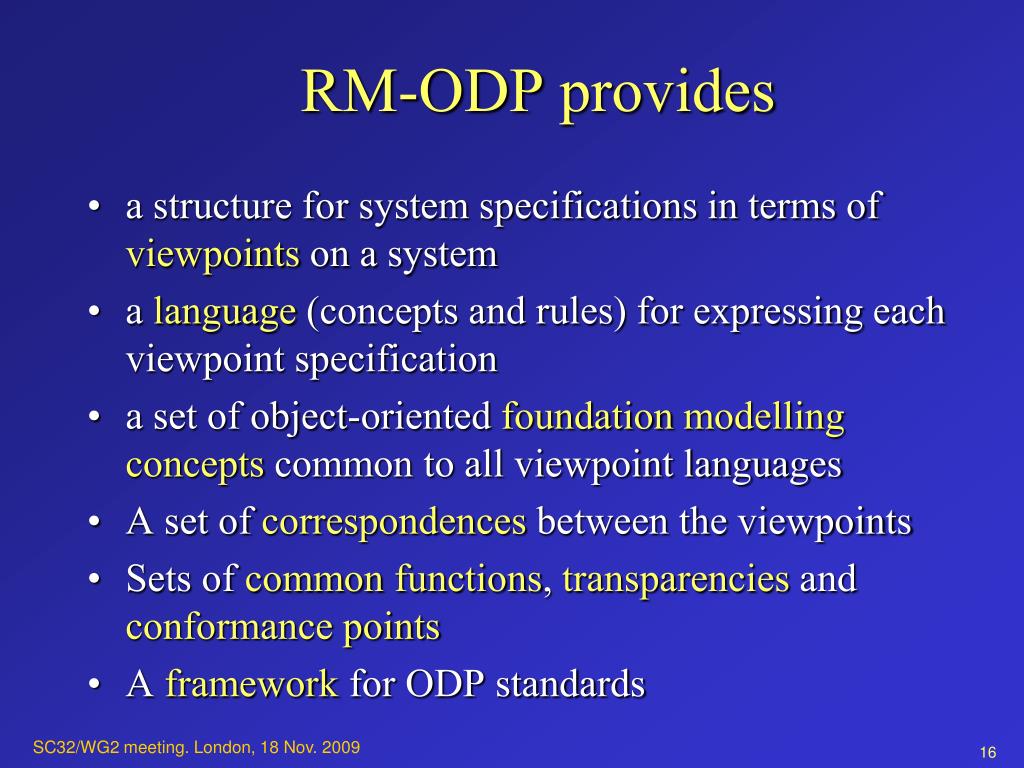 RM-ODP provides

• a structure for system specifications in terms of viewpoints on a system
• a language (concepts and rules) for expressing each viewpoint specification
• a set of object-oriented foundation modelling concepts common to all viewpoint languages
• A set of correspondences between the viewpoints
• Sets of common functions, transparencies and conformance points
• A framework for ODP standards

SC32/WG2 meeting. London, 18 Nov. 2009

16